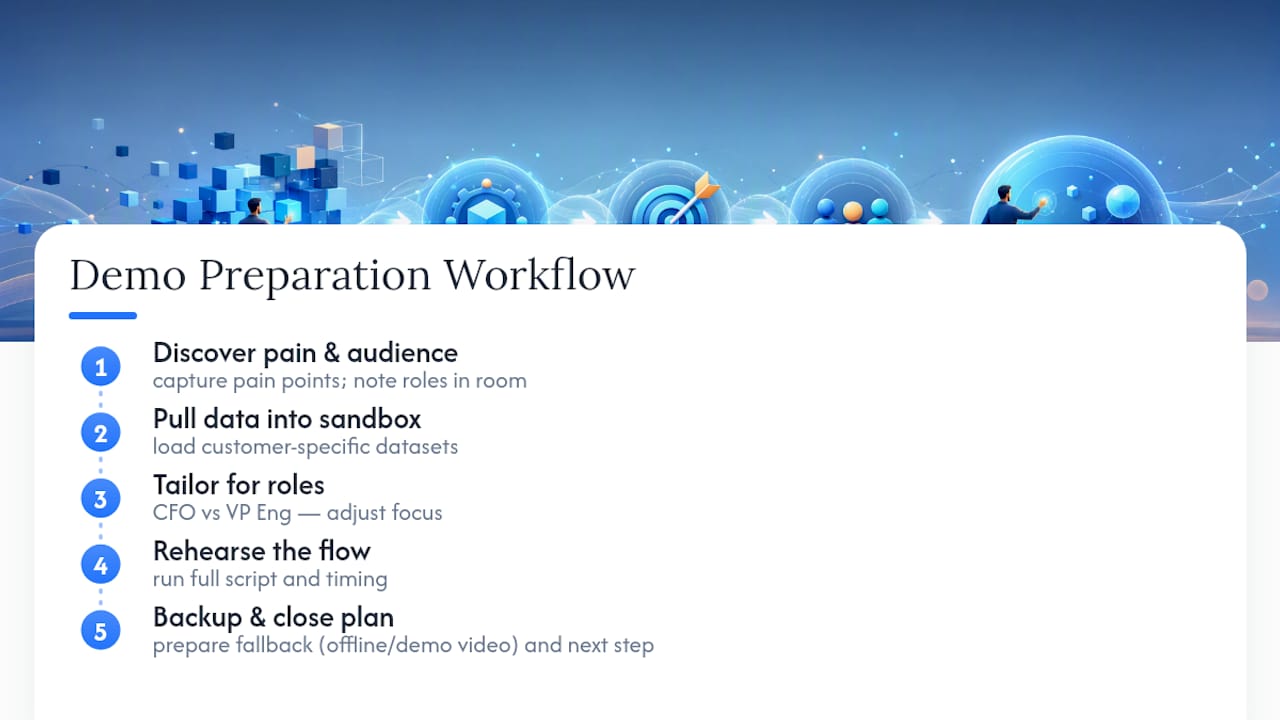 Demo Preparation Workflow

1
Discover pain & audience
capture pain points; note roles in room

2
Pull data into sandbox
load customer-specific datasets

3
Tailor for roles
CFO vs VP Eng — adjust focus

4
Rehearse the flow
run full script and timing

5
Backup & close plan
prepare fallback (offline/demo video) and next step